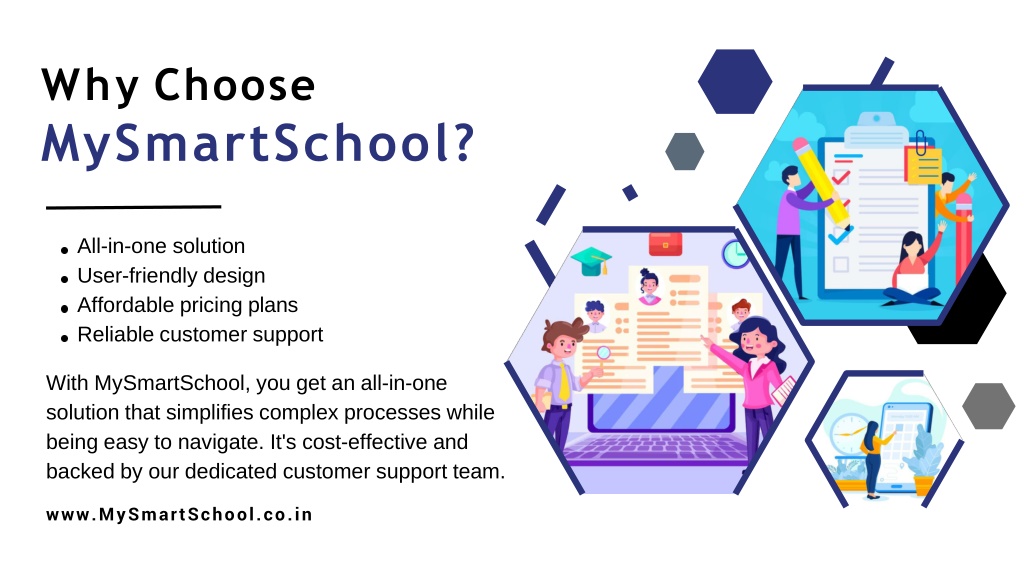 Why Choose
MySmartSchool?

- All-in-one solution
- User-friendly design
- Affordable pricing plans
- Reliable customer support

With MySmartSchool, you get an all-in-one solution that simplifies complex processes while being easy to navigate. It's cost-effective and backed by our dedicated customer support team.

www.MySmartSchool.co.in